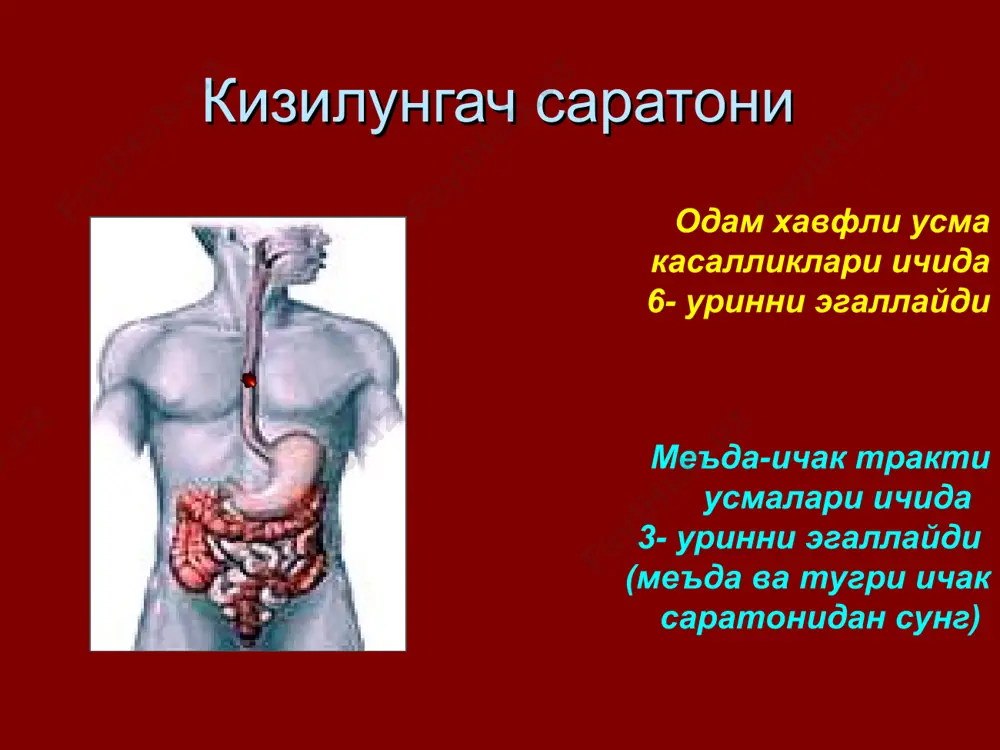 Кизилунгач саратони

Одам хавфли усма касалликлари ичида 6- уринни эгаллайди

Меъда-ичак тракти усмалари ичида 3- уринни эгаллайди (меъда ва тугри ичак саратонидан сунг)